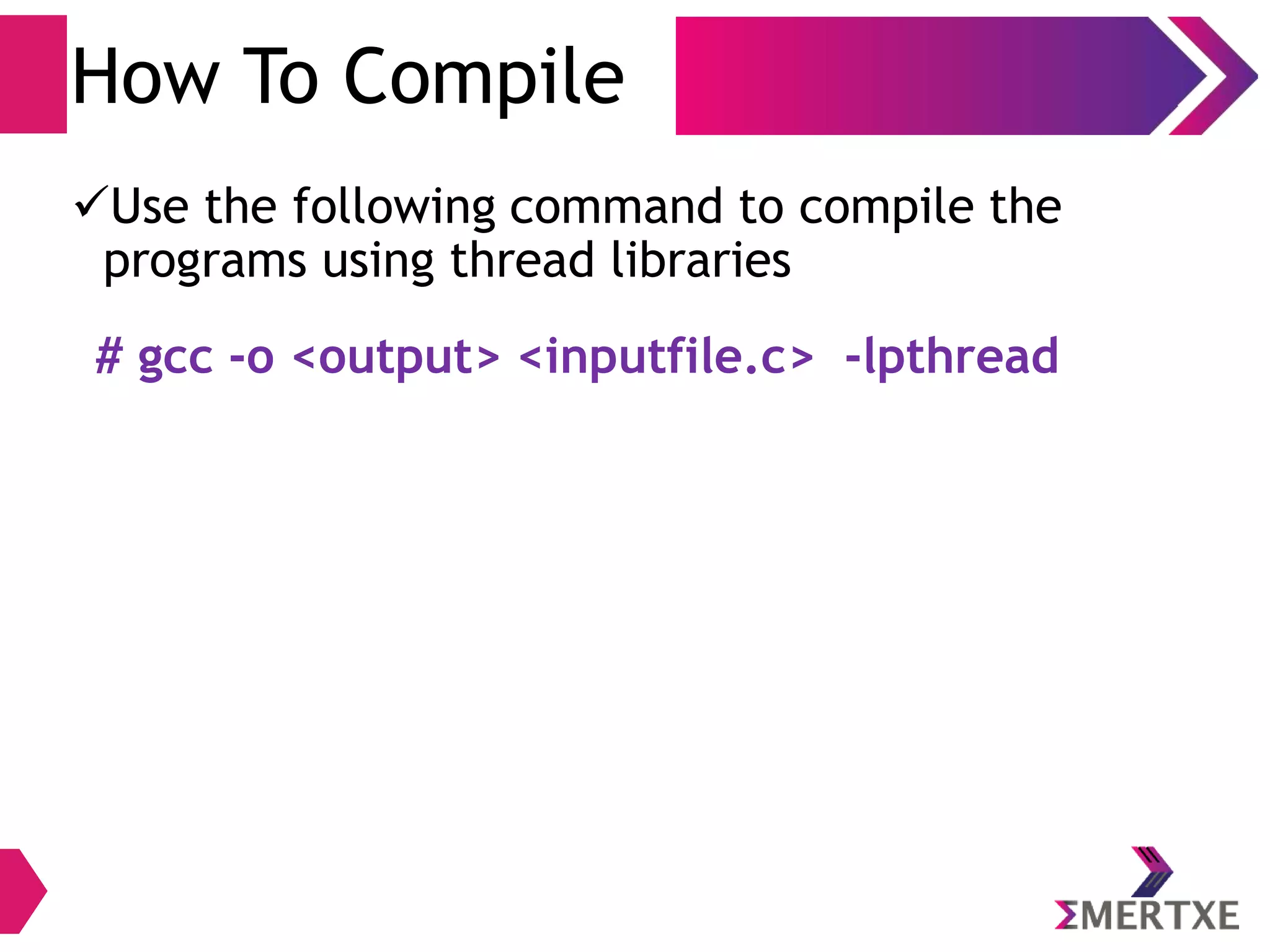 How To Compile

✓Use the following command to compile the programs using thread libraries

# gcc -o <output> <inputfile.c> -lpthread

ΣMERTXE